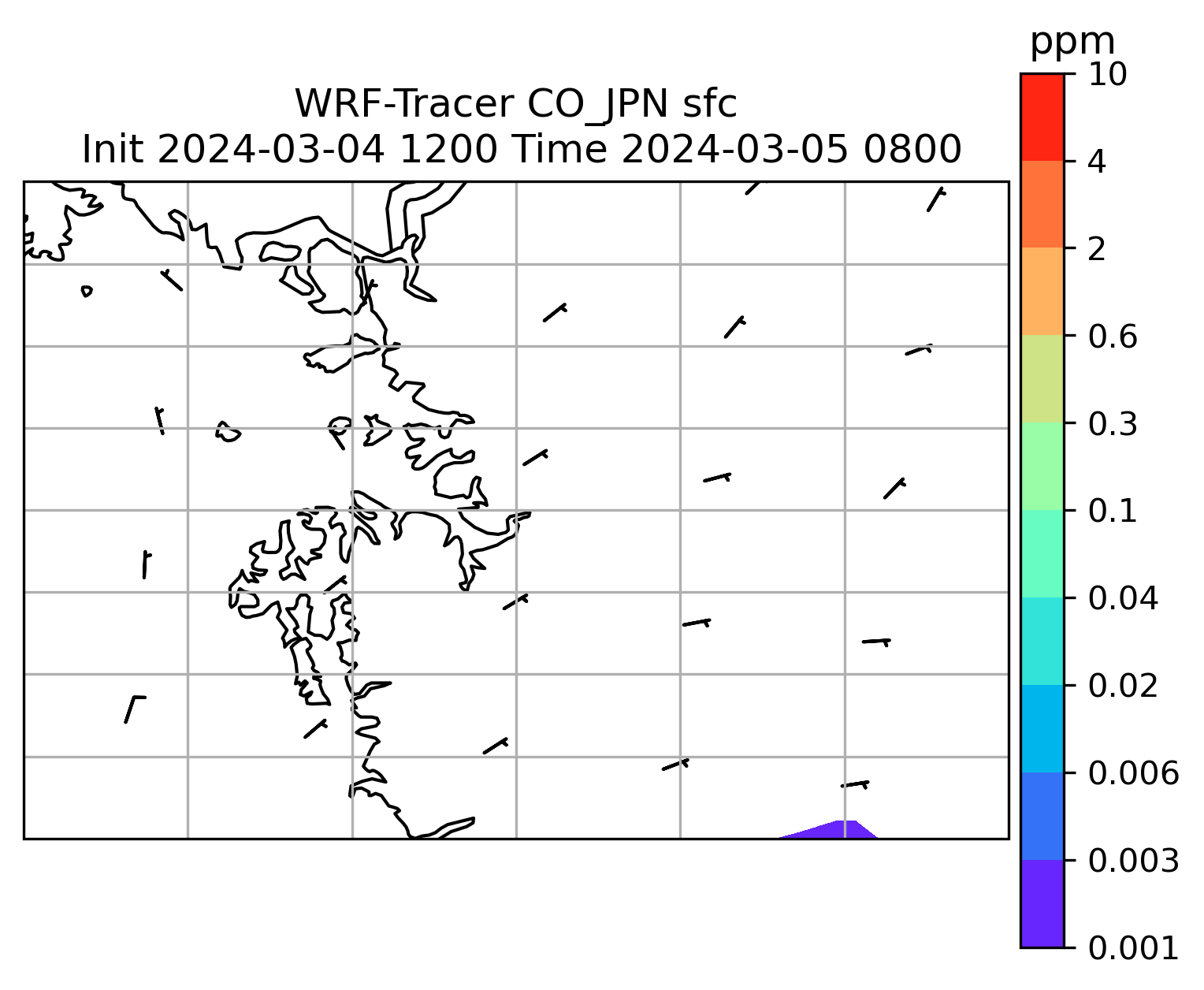 WRF-Tracer CO_JPN sfc
Init 2024-03-04 1200 Time 2024-03-05 0800

ppm
10
4
2
0.6
0.3
0.1
0.04
0.02
0.006
0.003
0.001